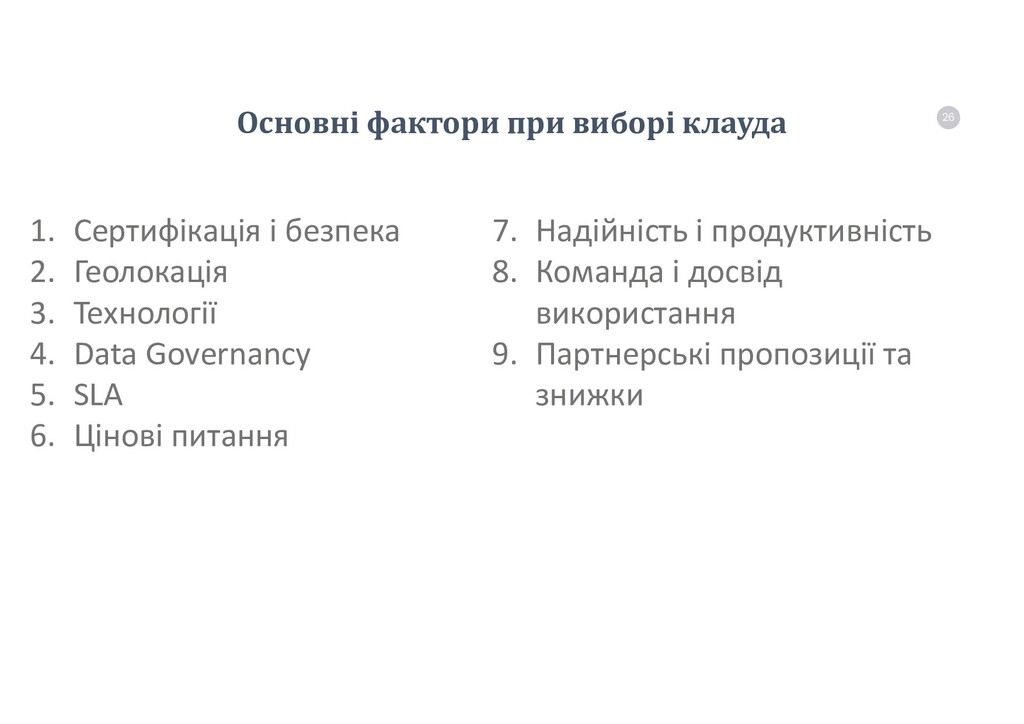 Основні фактори при виборі клауда

26

1. Сертифікація і безпека
2. Геолокація
3. Технології
4. Data Governancy
5. SLA
6. Цінові питання

7. Надійність і продуктивність
8. Команда і досвід використання
9. Партнерські пропозиції та знижки